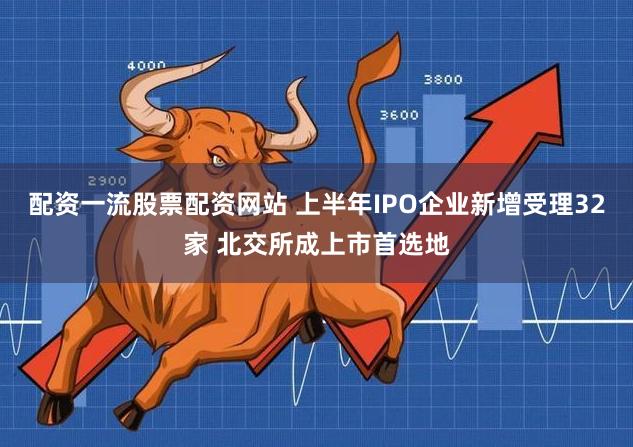 4000
3800
3600
2900

配资一流股票配资网站 上半年IPO企业新增受理32家 北交所成上市首选地